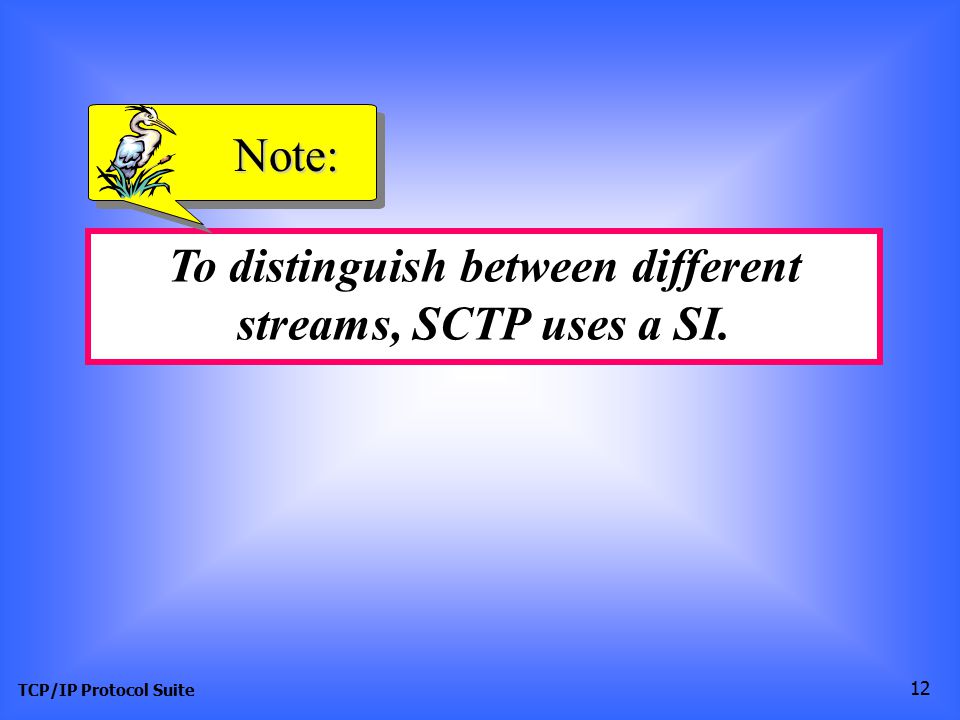 Note:

To distinguish between different streams, SCTP uses a SI.

TCP/IP Protocol Suite

12